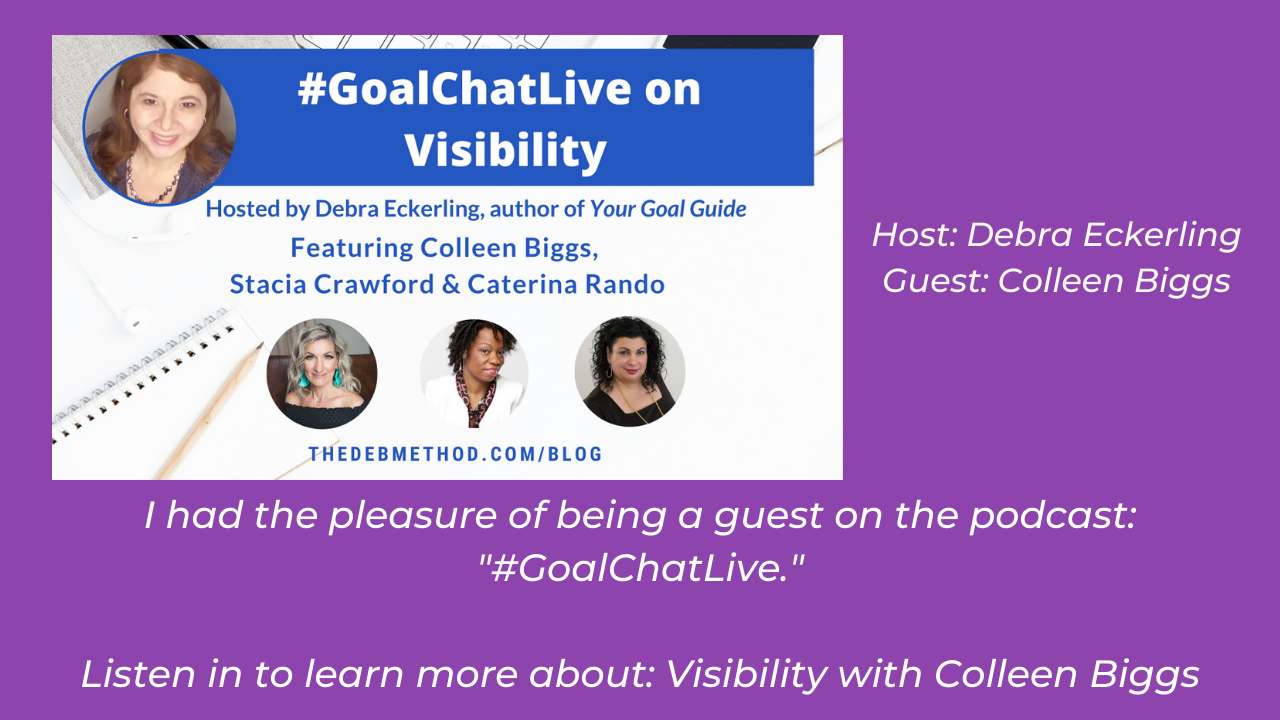 #GoalChatLive on Visibility

Hosted by Debra Eckerling, author of Your Goal Guide

Featuring Colleen Biggs, Stacia Crawford & Caterina Rando

THEDEBMETHOD.COM/BLOG

Host: Debra Eckerling
Guest: Colleen Biggs

I had the pleasure of being a guest on the podcast: "#GoalChatLive."

Listen in to learn more about: Visibility with Colleen Biggs